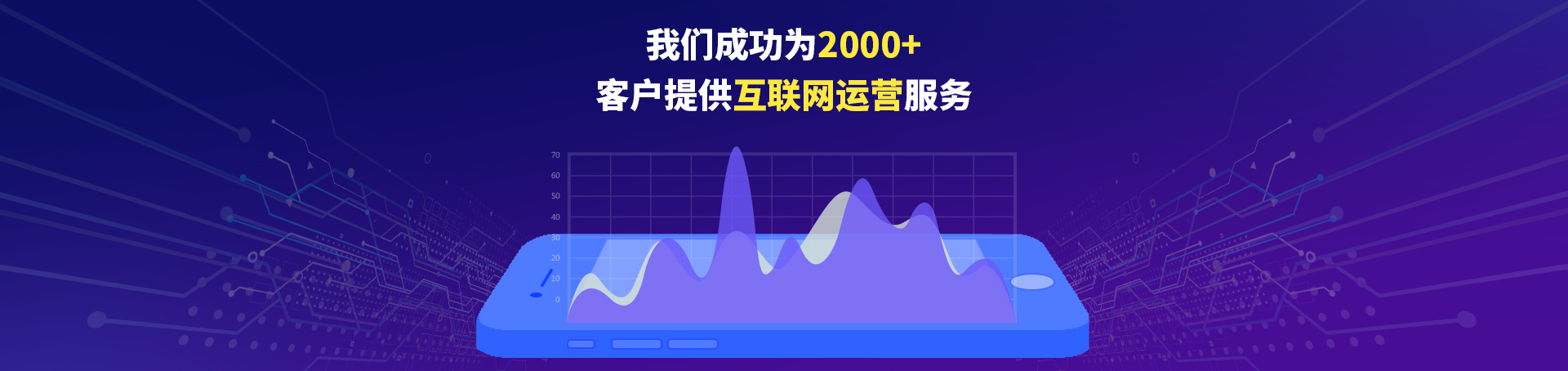 我们成功为2000+
客户提供互联网运营服务

70
60
50
40
30
20
10
0